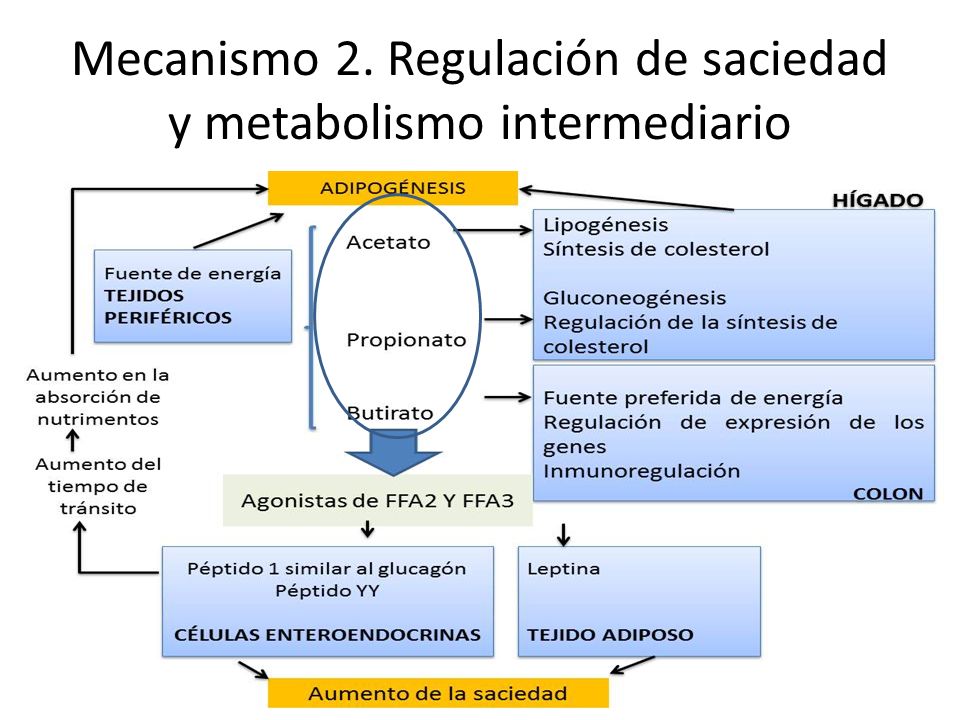 Mecanismo 2. Regulación de saciedad y metabolismo intermediario

ADIPOGÉNESIS

HÍGADO

Fuente de energía
TEJIDOS PERIFÉRICOS

Acetato

Propionato

Butirato

Lipogénesis
Síntesis de colesterol

Gluconeogénesis
Regulación de la síntesis de colesterol

Fuente preferida de energía
Regulación de expresión de los genes
Inmunoregulación
COLON

Aumento en la absorción de nutrimentos

Aumento del tiempo de tránsito

Agonistas de FFA2 Y FFA3

Péptido 1 similar al glucagón
Péptido YY

CÉLULAS ENTEROENDOCRINAS

Leptina

TEJIDO ADIPOSO

Aumento de la saciedad